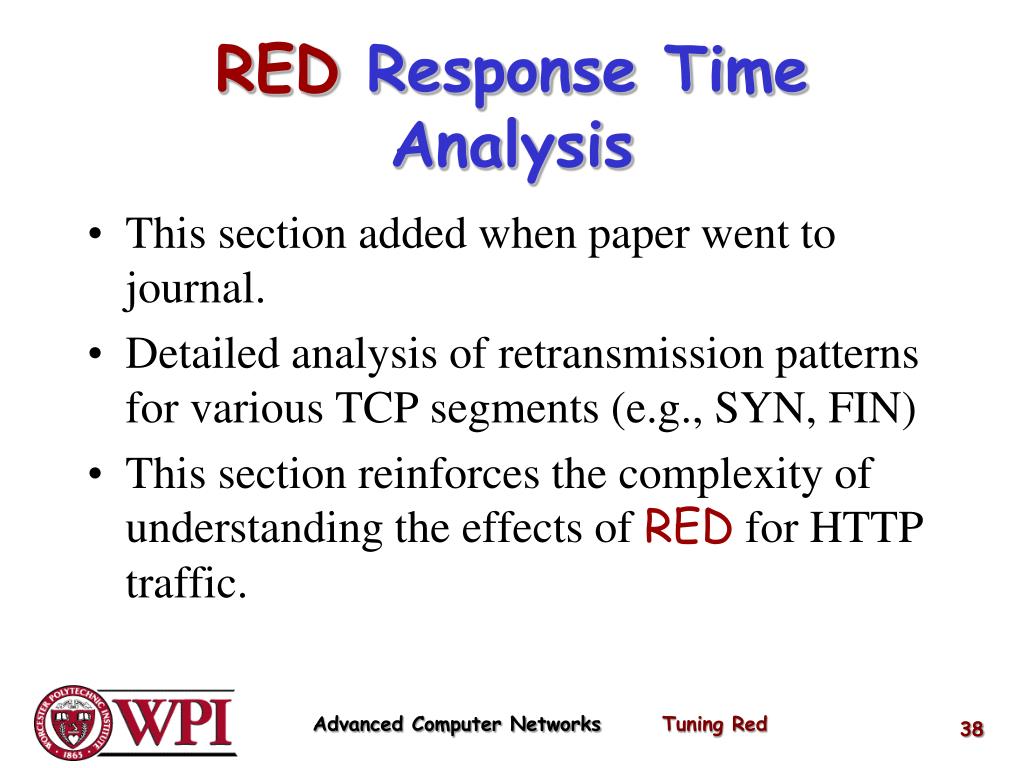 RED Response Time Analysis

• This section added when paper went to journal.
• Detailed analysis of retransmission patterns for various TCP segments (e.g., SYN, FIN)
• This section reinforces the complexity of understanding the effects of RED for HTTP traffic.

WORCESTER POLYTECHNIC INSTITUTE 1865 WPI

Advanced Computer Networks Tuning Red 38